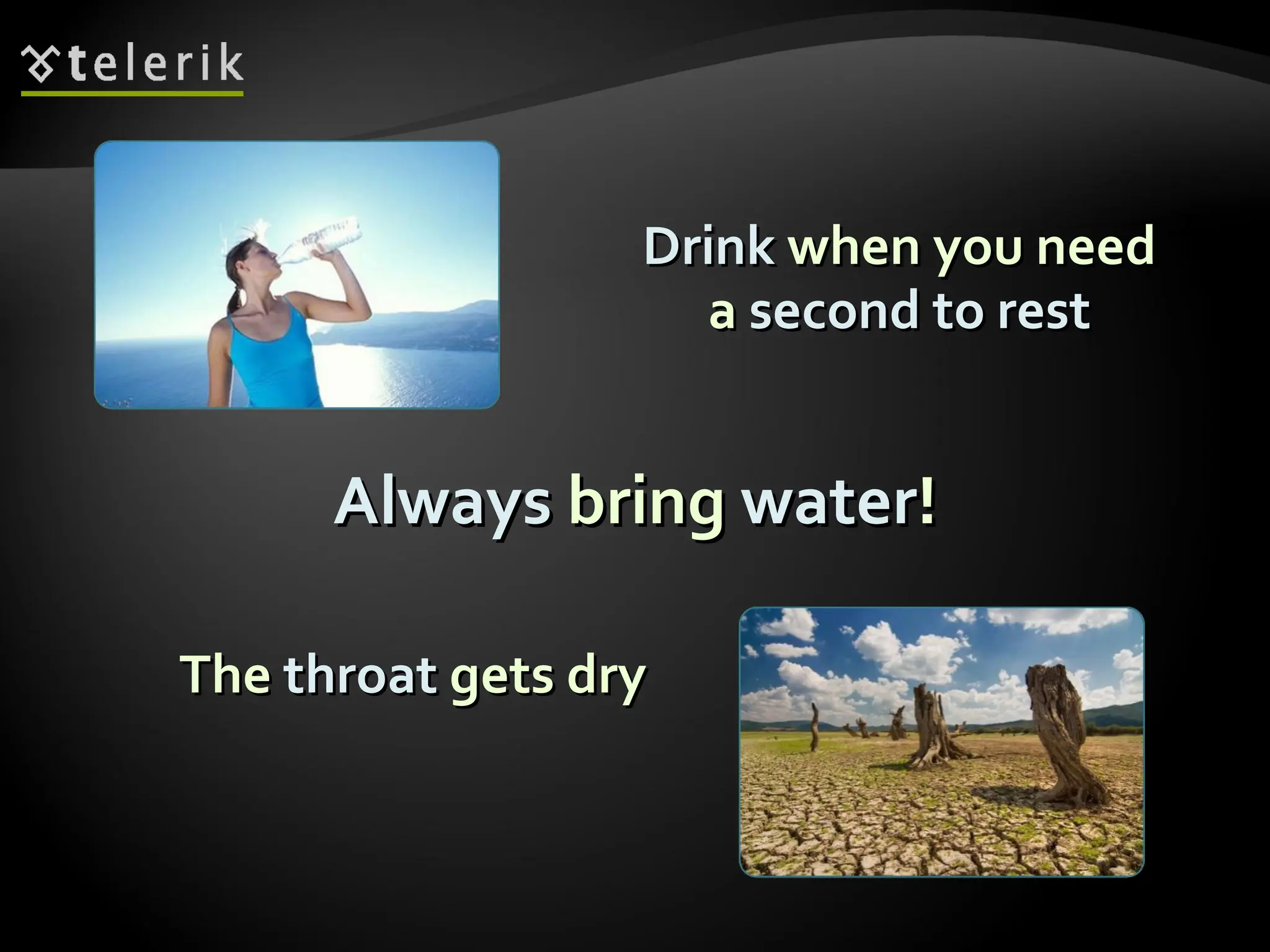 telerik

Drink when you need a second to rest

Always bring water!

The throat gets dry